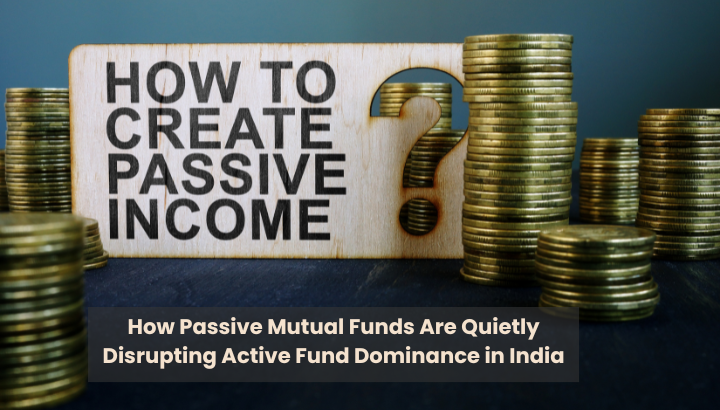 HOW TO CREATE PASSIVE INCOME ?

How Passive Mutual Funds Are Quietly Disrupting Active Fund Dominance in India